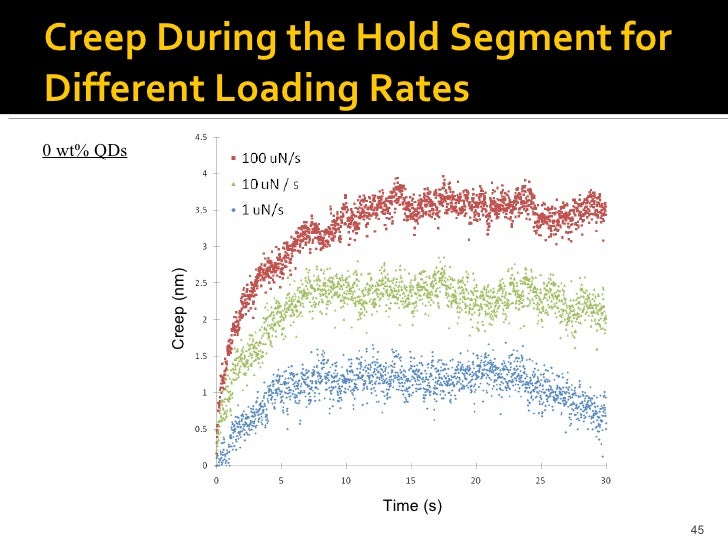 Creep During the Hold Segment for Different Loading Rates

0 wt% QDs

100 uN/s
10 uN / s
1 uN/s

Creep (nm)

4.5
4
3.5
3
2.5
2
1.5
1
0.5
0

0 5 10 15 20 25 30

Time (s)

45